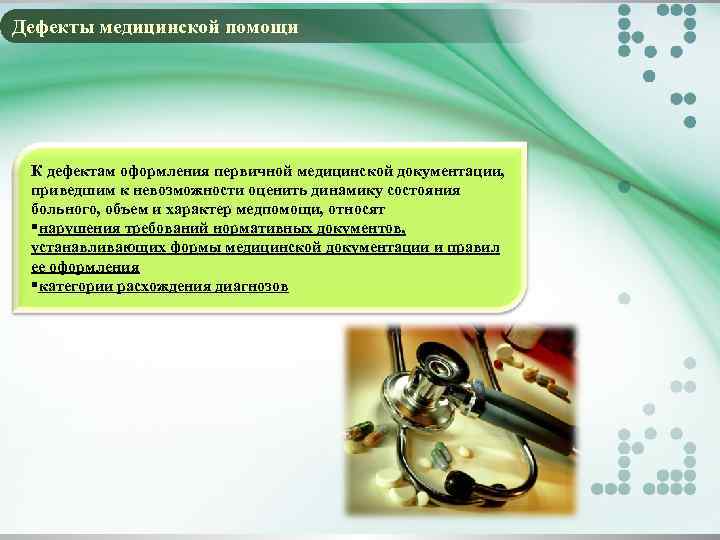 Дефекты медицинской помощи

К дефектам оформления первичной медицинской документации, приведшим к невозможности оценить динамику состояния больного, объем и характер медпомощи, относят
▪нарушения требований нормативных документов, устанавливающих формы медицинской документации и правил ее оформления
▪категории расхождения диагнозов